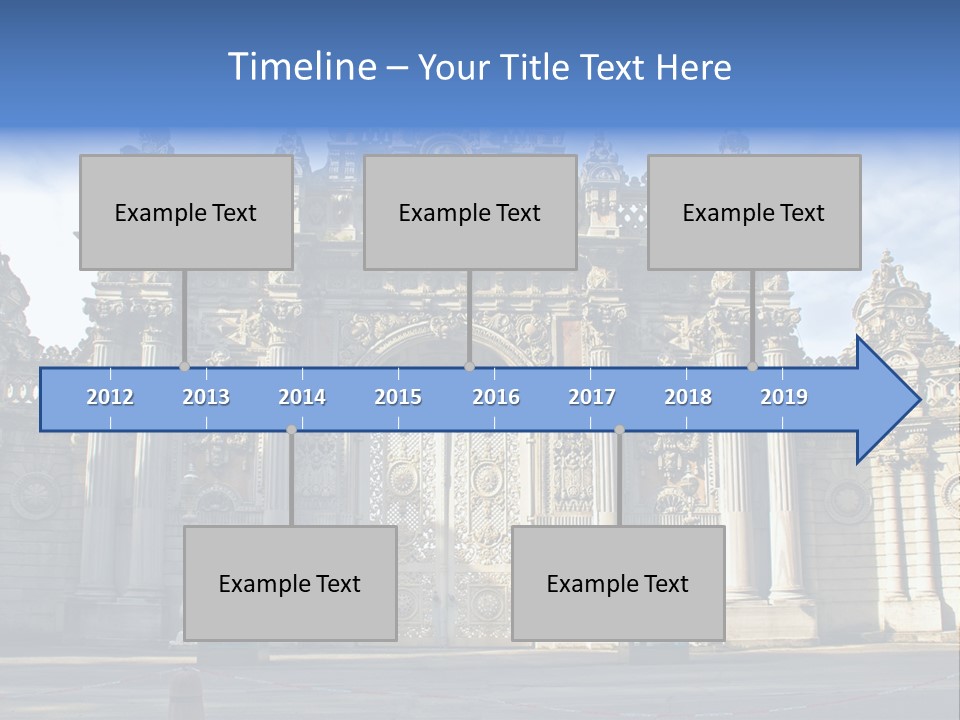 Timeline – Your Title Text Here

Example Text

Example Text

Example Text

2012 2013 2014 2015 2016 2017 2018 2019

Example Text

Example Text